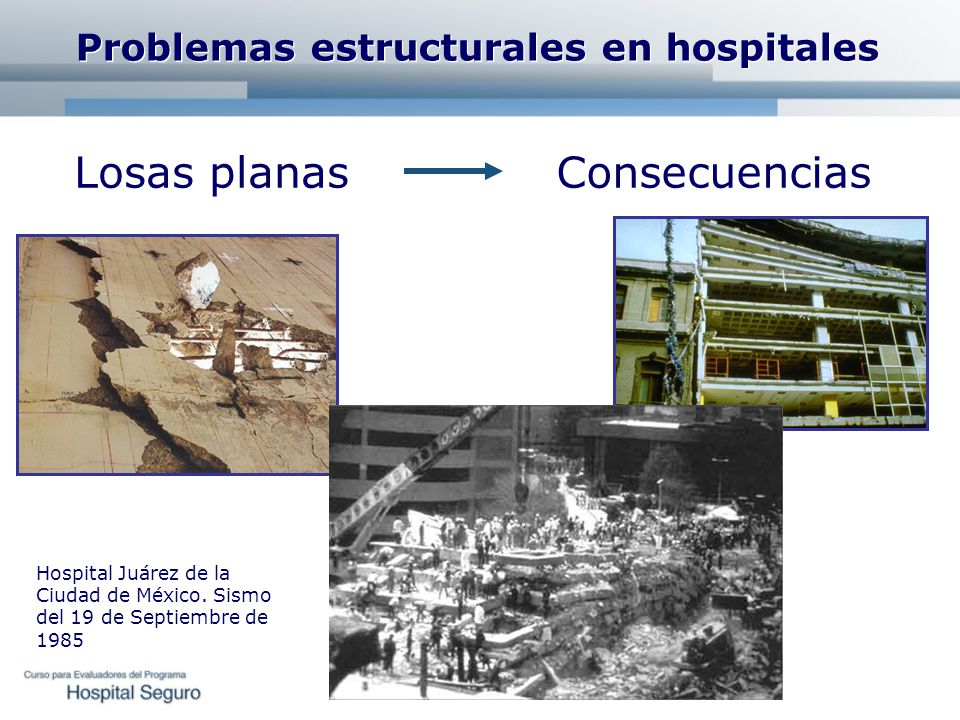 Problemas estructurales en hospitales

Losas planas

Consecuencias

Hospital Juárez de la Ciudad de México. Sismo del 19 de Septiembre de 1985

Curso para Evaluadores del Programa
Hospital Seguro